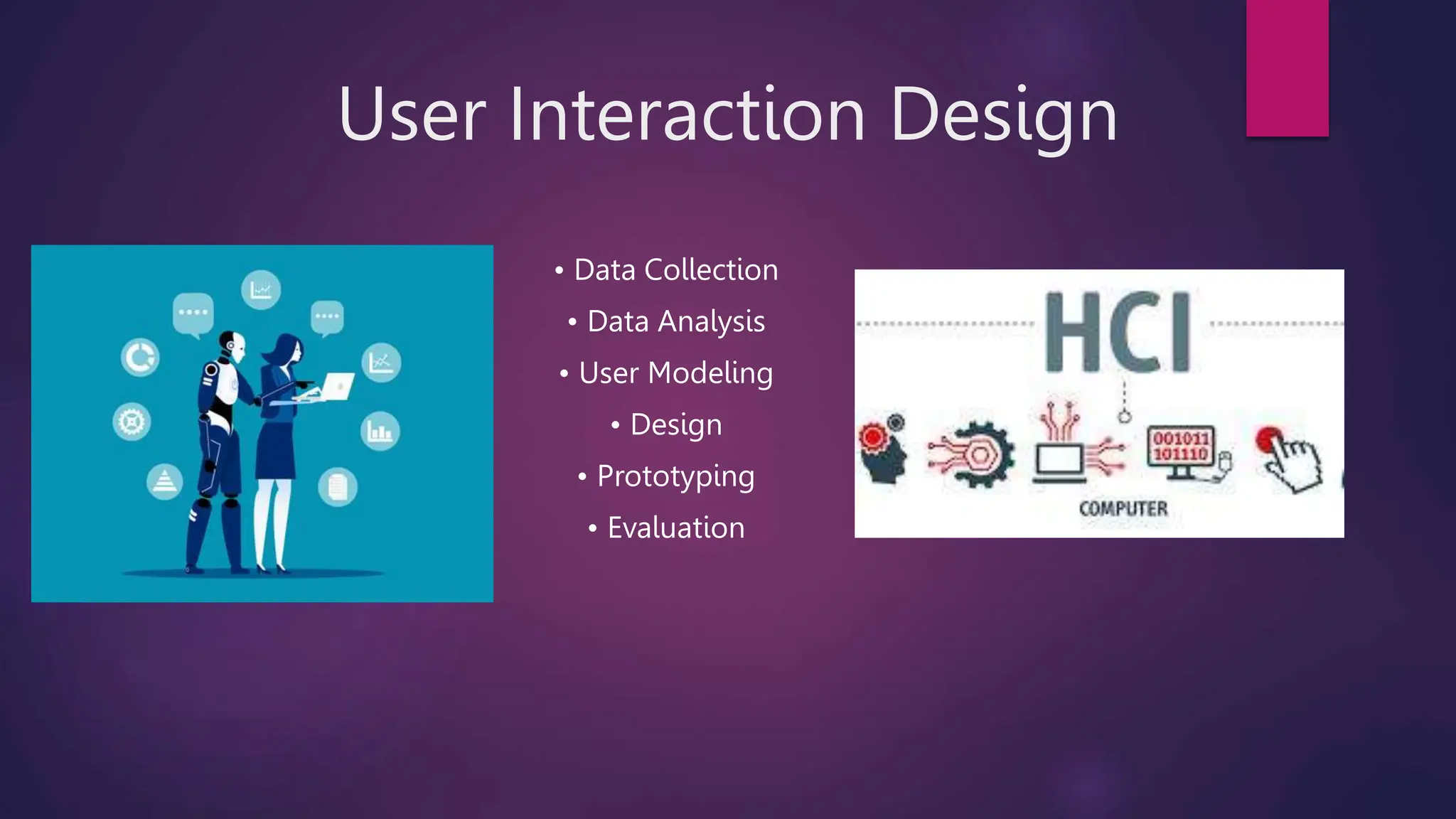 User Interaction Design

• Data Collection
• Data Analysis
• User Modeling
• Design
• Prototyping
• Evaluation

HCI

001011
101110

COMPUTER